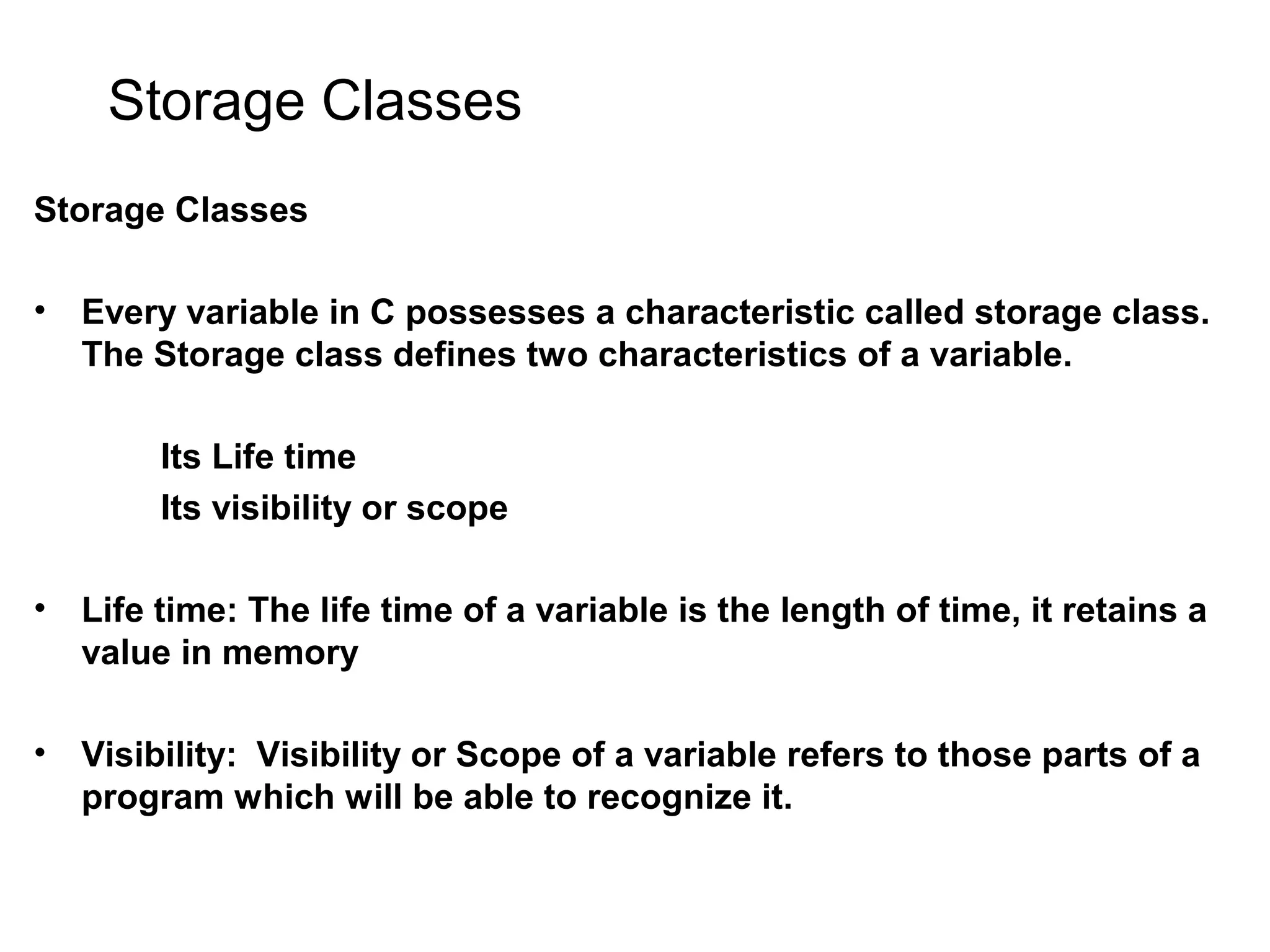 Storage Classes

Storage Classes

• Every variable in C possesses a characteristic called storage class. The Storage class defines two characteristics of a variable.

Its Life time

Its visibility or scope

• Life time: The life time of a variable is the length of time, it retains a value in memory

• Visibility: Visibility or Scope of a variable refers to those parts of a program which will be able to recognize it.